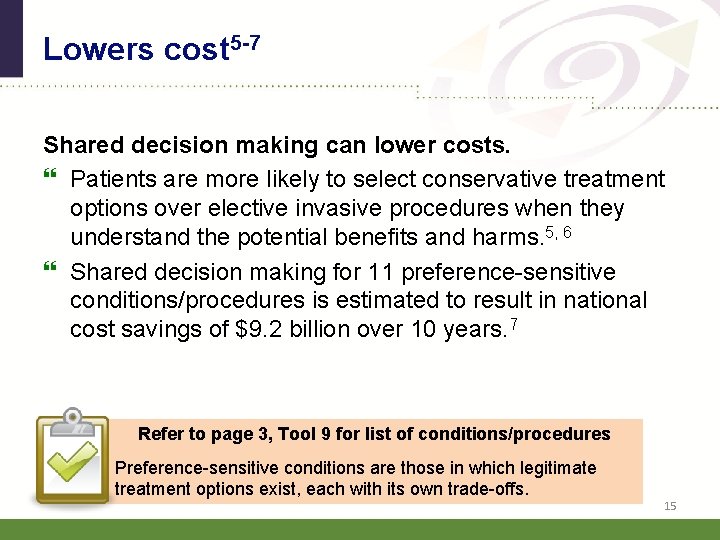 Lowers cost$^{5-7}$

Shared decision making can lower costs.

❝ Patients are more likely to select conservative treatment options over elective invasive procedures when they understand the potential benefits and harms.$^{5, 6}$

❝ Shared decision making for 11 preference-sensitive conditions/procedures is estimated to result in national cost savings of \$9.2 billion over 10 years.$^{7}$

Refer to page 3, Tool 9 for list of conditions/procedures

Preference-sensitive conditions are those in which legitimate treatment options exist, each with its own trade-offs.

15